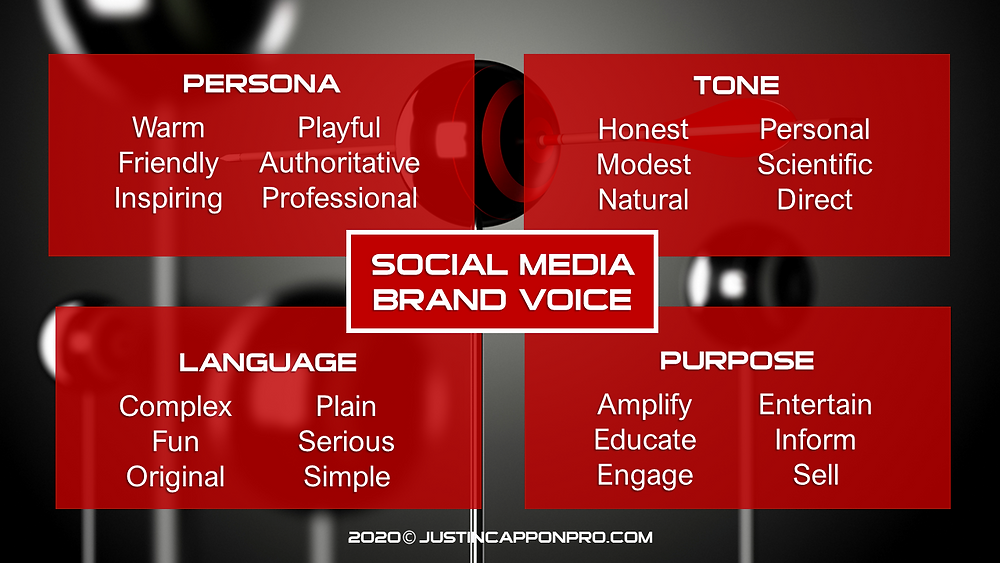 PERSONA

Warm
Friendly
Inspiring

Playful
Authoritative
Professional

TONE

Honest
Modest
Natural

Personal
Scientific
Direct

SOCIAL MEDIA
BRAND VOICE

LANGUAGE

Complex
Fun
Original

Plain
Serious
Simple

PURPOSE

Amplify
Educate
Engage

Entertain
Inform
Sell

2020 © JUSTINCAPPONPRO.COM